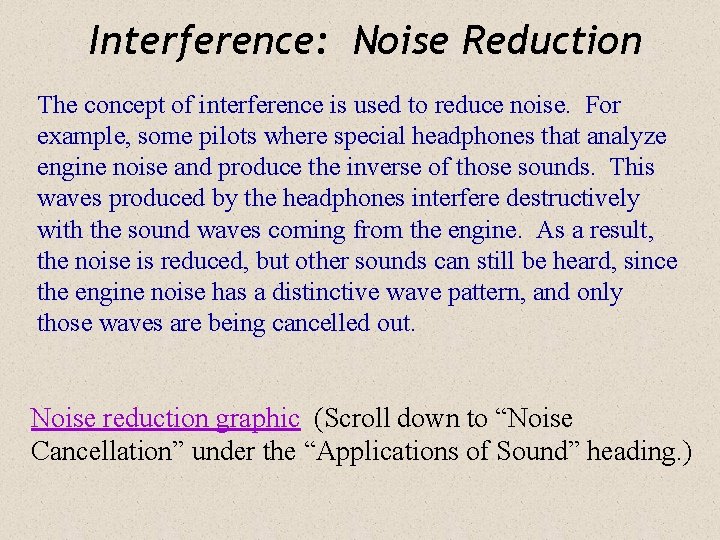 Interference: Noise Reduction

The concept of interference is used to reduce noise. For example, some pilots where special headphones that analyze engine noise and produce the inverse of those sounds. This waves produced by the headphones interfere destructively with the sound waves coming from the engine. As a result, the noise is reduced, but other sounds can still be heard, since the engine noise has a distinctive wave pattern, and only those waves are being cancelled out.

Noise reduction graphic (Scroll down to “Noise Cancellation” under the “Applications of Sound” heading.)